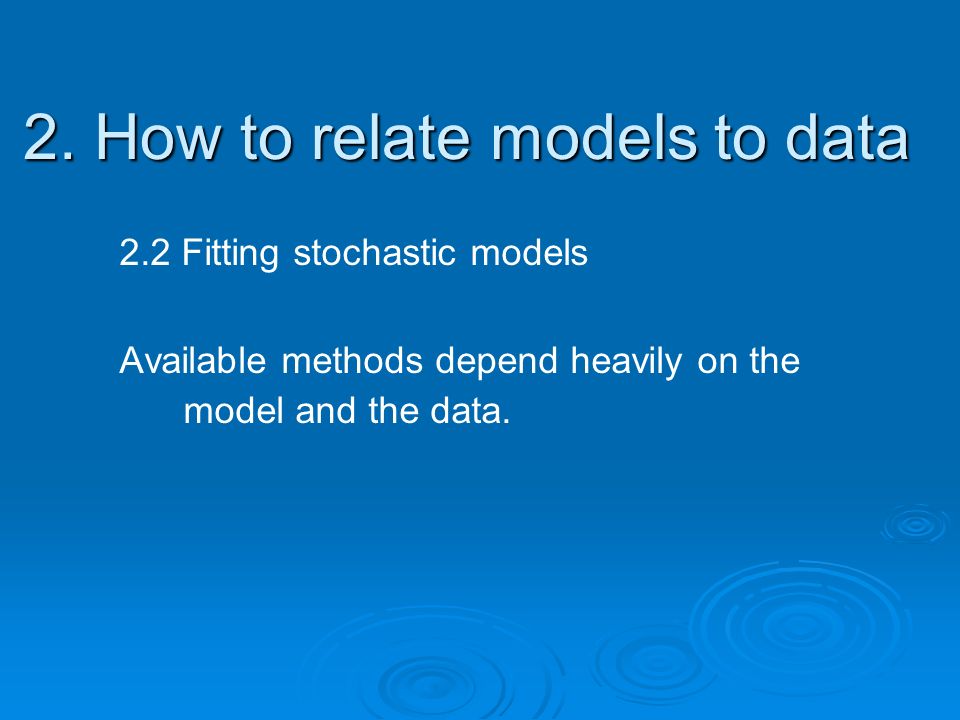 2. How to relate models to data

2.2 Fitting stochastic models

Available methods depend heavily on the model and the data.